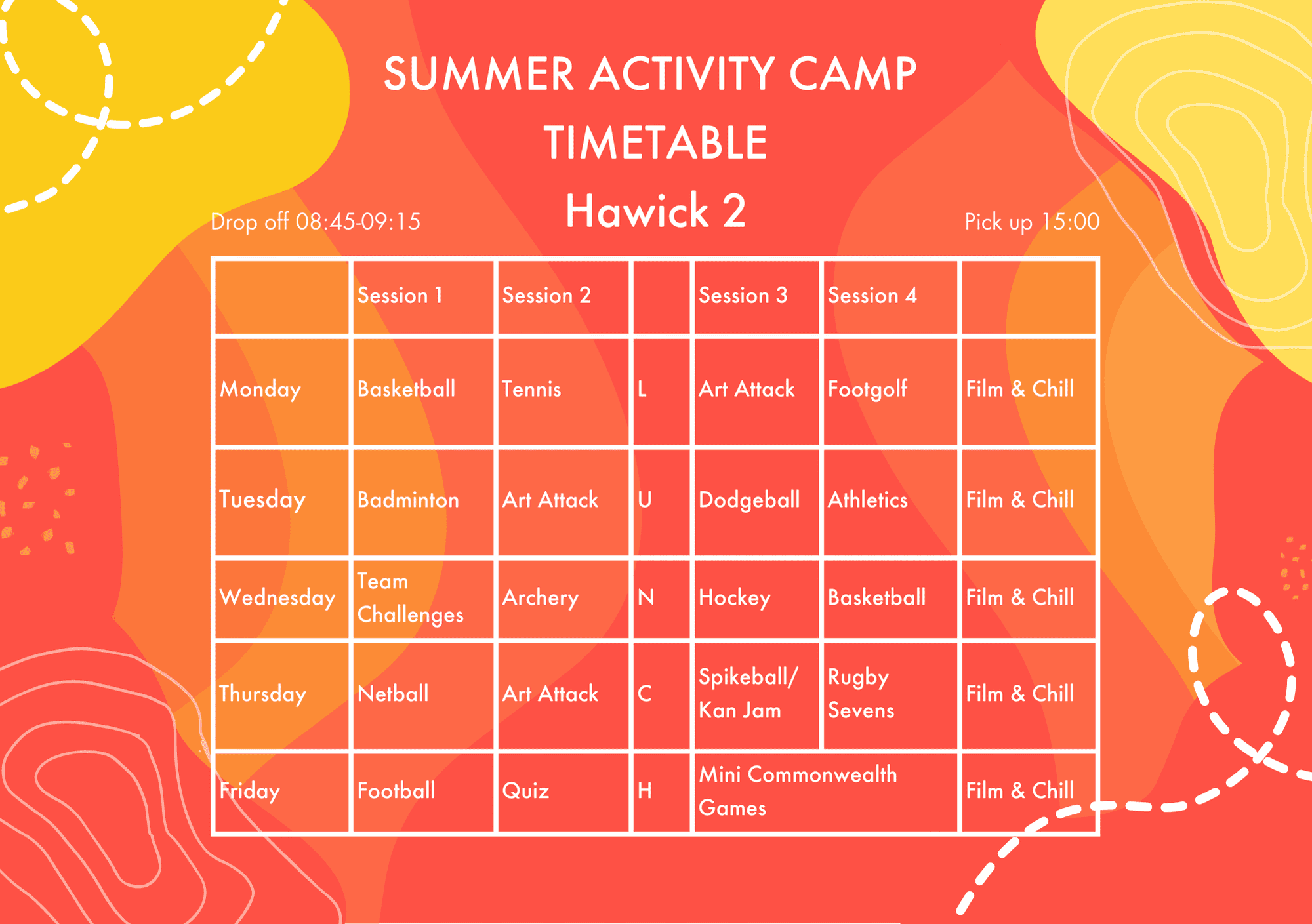 SUMMER ACTIVITY CAMP
TIMETABLE
Hawick 2

Drop off 08:45-09:15

Pick up 15:00

| | Session 1 | Session 2 | | Session 3 | Session 4 | |
|---|---|---|---|---|---|---|
| Monday | Basketball | Tennis | L | Art Attack | Footgolf | Film & Chill |
| Tuesday | Badminton | Art Attack | U | Dodgeball | Athletics | Film & Chill |
| Wednesday | Team Challenges | Archery | N | Hockey | Basketball | Film & Chill |
| Thursday | Netball | Art Attack | C | Spikeball/ Kan Jam | Rugby Sevens | Film & Chill |
| Friday | Football | Quiz | H | Mini Commonwealth Games | | Film & Chill |